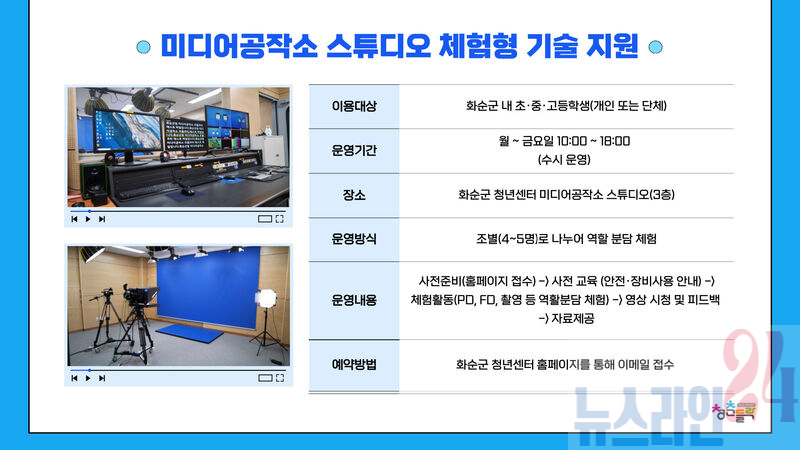 미디어공작소 스튜디오 체험형 기술 지원

| 이용대상 | 화순군 내 초·중·고등학생(개인 또는 단체) |
|---|---|
| 운영기간 | 월 ~ 금요일 10:00 ~ 18:00 (수시 운영) |
| 장소 | 화순군 청년센터 미디어공작소 스튜디오(3층) |
| 운영방식 | 조별(4~5명)로 나누어 역할 분담 체험 |
| 운영내용 | 사전준비(홈페이지 접수) -> 사전 교육 (안전·장비사용 안내) -> 체험활동(PD, FD, 촬영 등 역할분담 체험) -> 영상 시청 및 피드백 -> 자료제공 |
| 예약방법 | 화순군 청년센터 홈페이지를 통해 이메일 접수 |

뉴스라인24
청춘들락